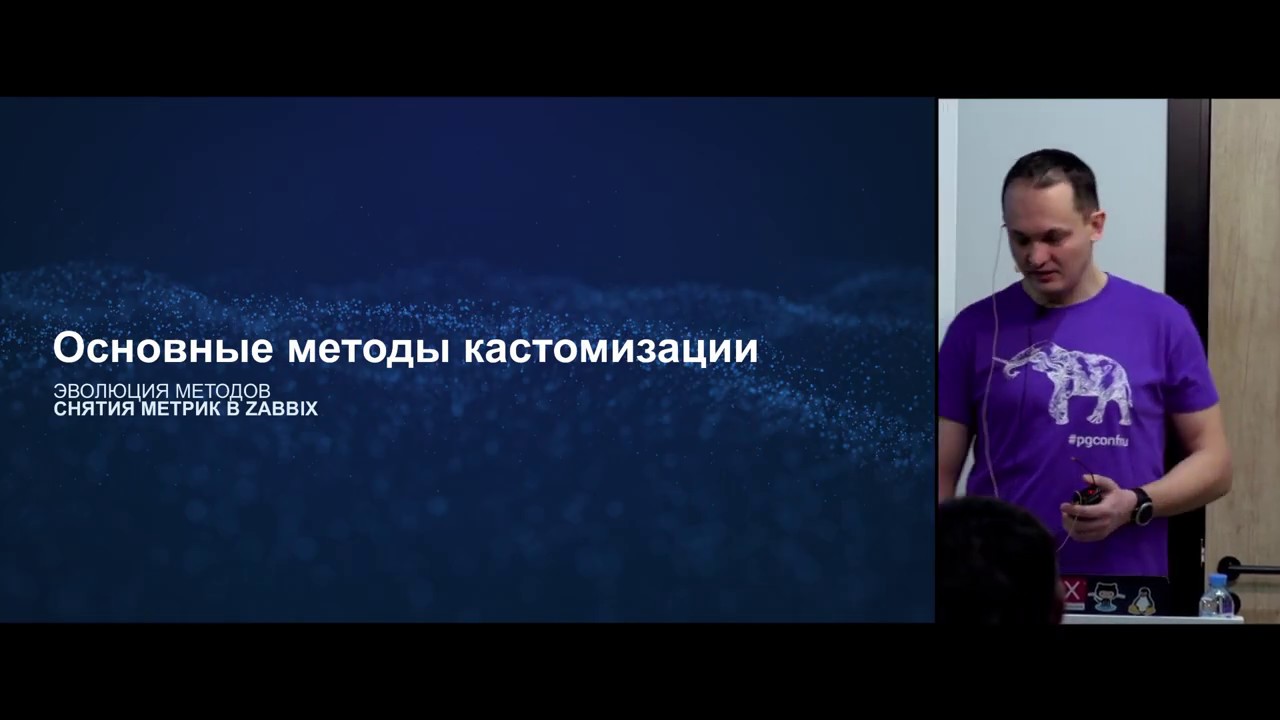 Основные методы кастомизации

ЭВОЛЮЦИЯ МЕТОДОВ
СНЯТИЯ МЕТРИК В ZABBIX

#pgconfru